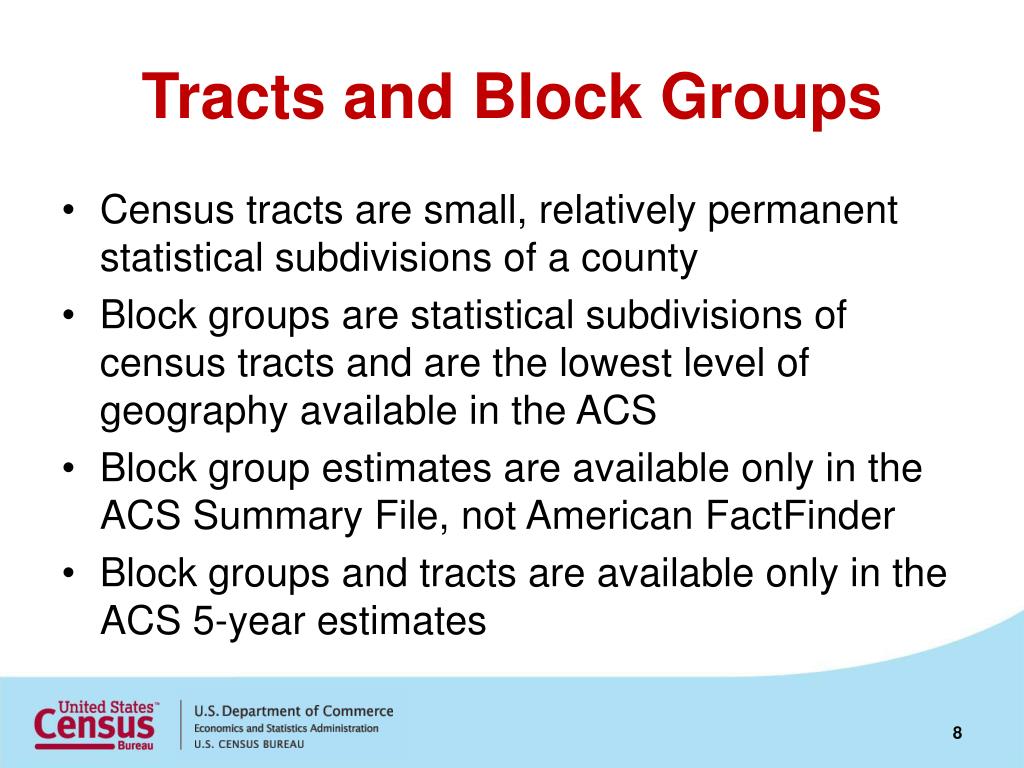 Tracts and Block Groups

• Census tracts are small, relatively permanent statistical subdivisions of a county
• Block groups are statistical subdivisions of census tracts and are the lowest level of geography available in the ACS
• Block group estimates are available only in the ACS Summary File, not American FactFinder
• Block groups and tracts are available only in the ACS 5-year estimates

United States™ Census Bureau

U.S. Department of Commerce
Economics and Statistics Administration
U.S. CENSUS BUREAU

8